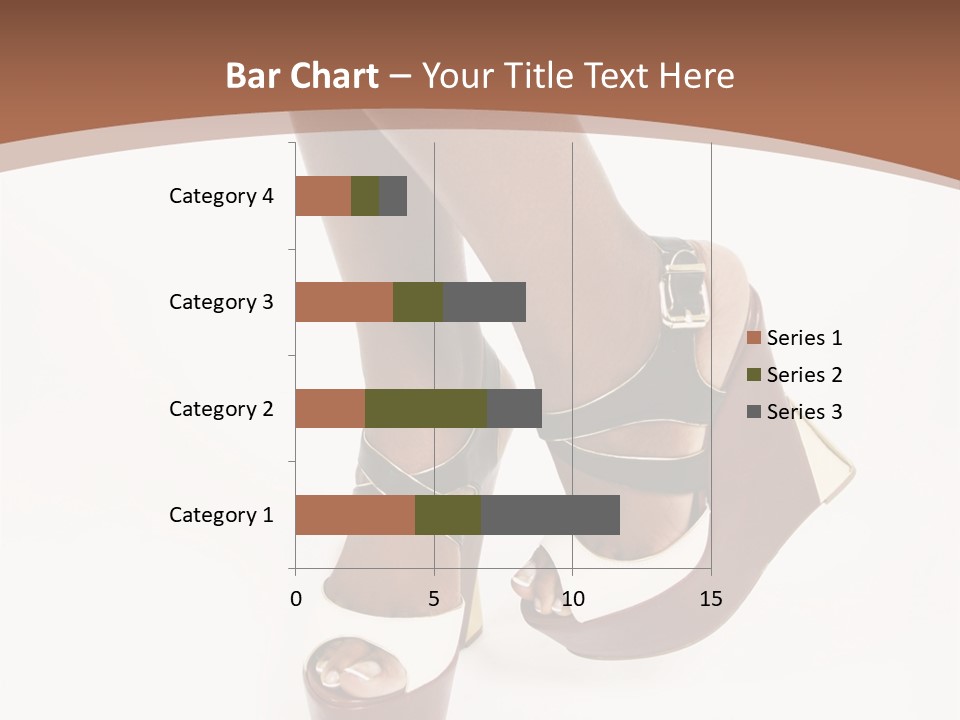 Bar Chart – Your Title Text Here

Category 4
Category 3
Category 2
Category 1

0 5 10 15

Series 1
Series 2
Series 3